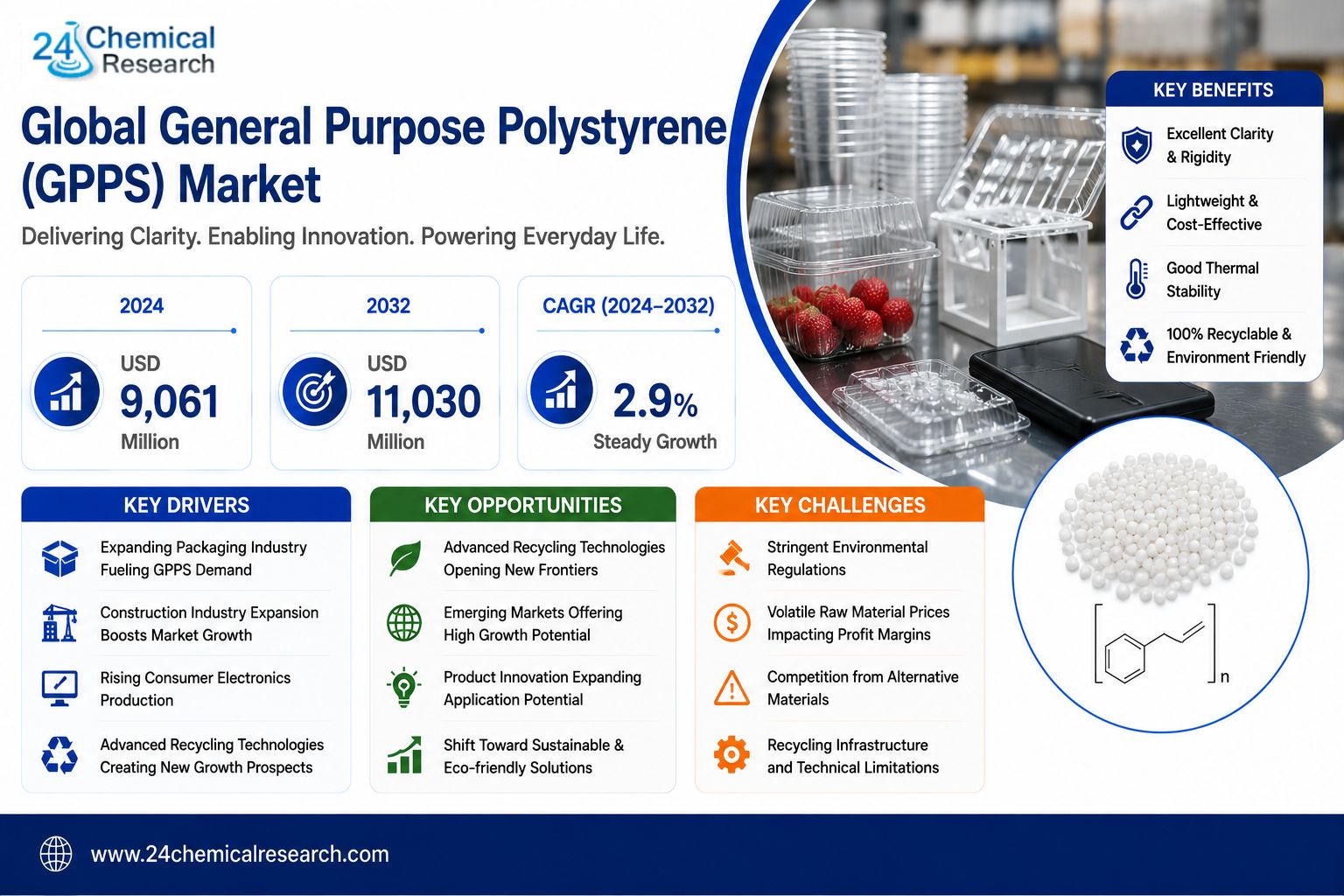 24 Chemical Research

Global General Purpose Polystyrene (GPPS) Market

Delivering Clarity. Enabling Innovation. Powering Everyday Life.

2024
USD 9,061 Million

2032
USD 11,030 Million

CAGR (2024–2032)
2.9%
Steady Growth

KEY BENEFITS
Excellent Clarity & Rigidity
Lightweight & Cost-Effective
Good Thermal Stability
100% Recyclable & Environment Friendly

KEY DRIVERS
Expanding Packaging Industry Fueling GPPS Demand
Construction Industry Expansion Boosts Market Growth
Rising Consumer Electronics Production
Advanced Recycling Technologies Creating New Growth Prospects

KEY OPPORTUNITIES
Advanced Recycling Technologies Opening New Frontiers
Emerging Markets Offering High Growth Potential
Product Innovation Expanding Application Potential
Shift Toward Sustainable & Eco-friendly Solutions

KEY CHALLENGES
Stringent Environmental Regulations
Volatile Raw Material Prices Impacting Profit Margins
Competition from Alternative Materials
Recycling Infrastructure and Technical Limitations

n

www.24chemicalresearch.com